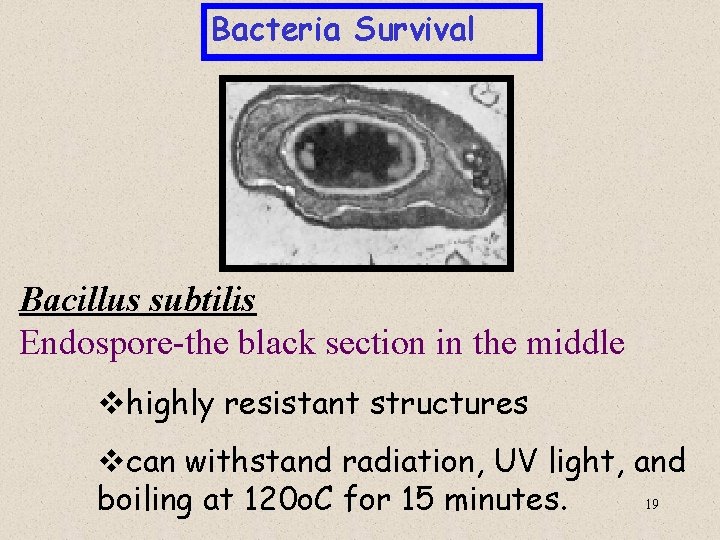 Bacteria Survival

Bacillus subtilis
Endospore-the black section in the middle

❖highly resistant structures

❖can withstand radiation, UV light, and boiling at 120oC for 15 minutes.

19